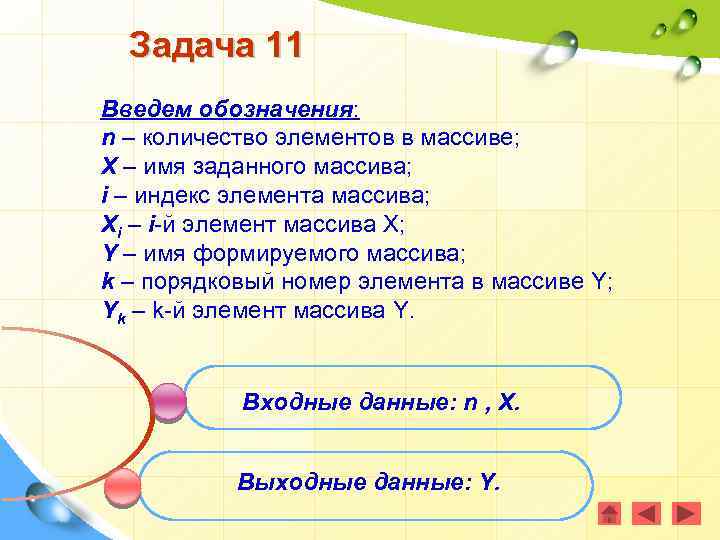 Задача 11

Введем обозначения:
n – количество элементов в массиве;
X – имя заданного массива;
i – индекс элемента массива;
$X_i$ – i-й элемент массива X;
Y – имя формируемого массива;
k – порядковый номер элемента в массиве Y;
$Y_k$ – k-й элемент массива Y.

Входные данные: n , X.

Выходные данные: Y.